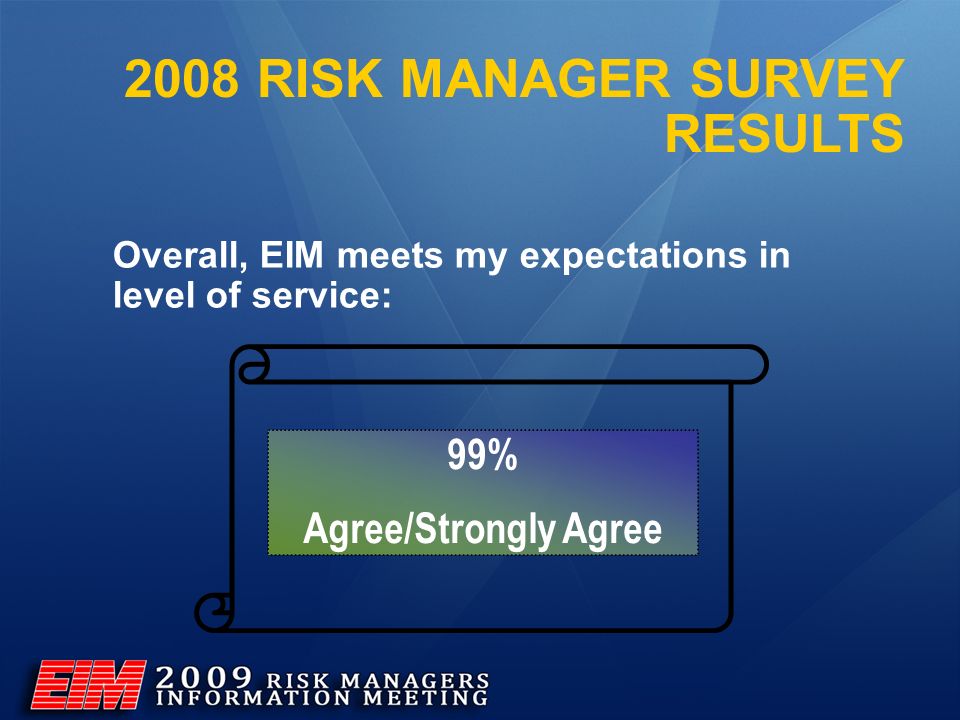 2008 RISK MANAGER SURVEY RESULTS

Overall, EIM meets my expectations in level of service:

99%

Agree/Strongly Agree

EIM 2009 RISK MANAGERS INFORMATION MEETING